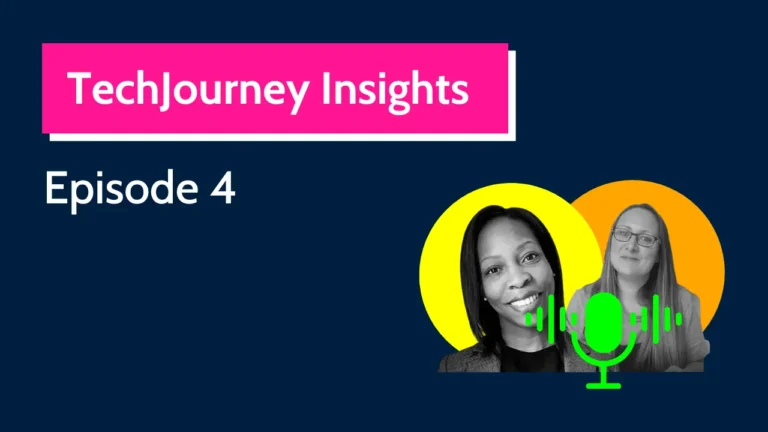 TechJourney Insights

Episode 4